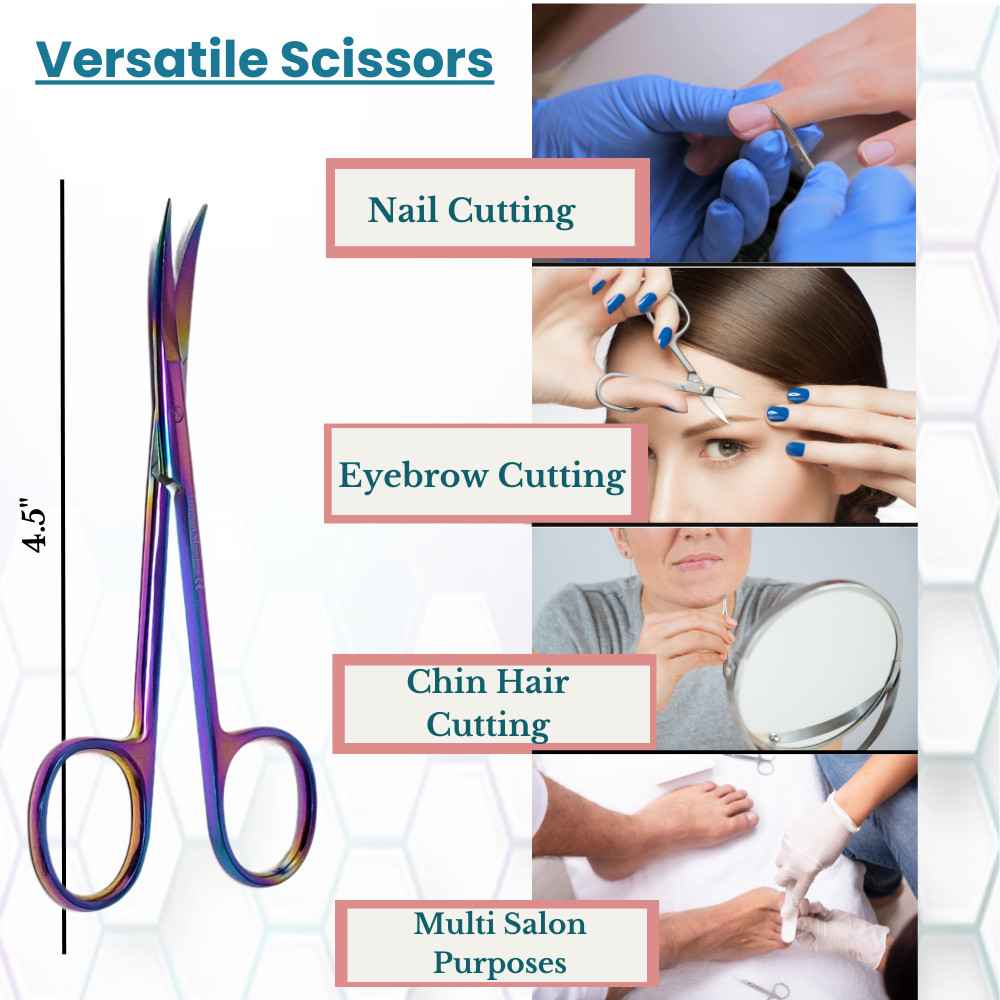 Versatile Scissors

4.5"

Nail Cutting

Eyebrow Cutting

Chin Hair Cutting

Multi Salon Purposes